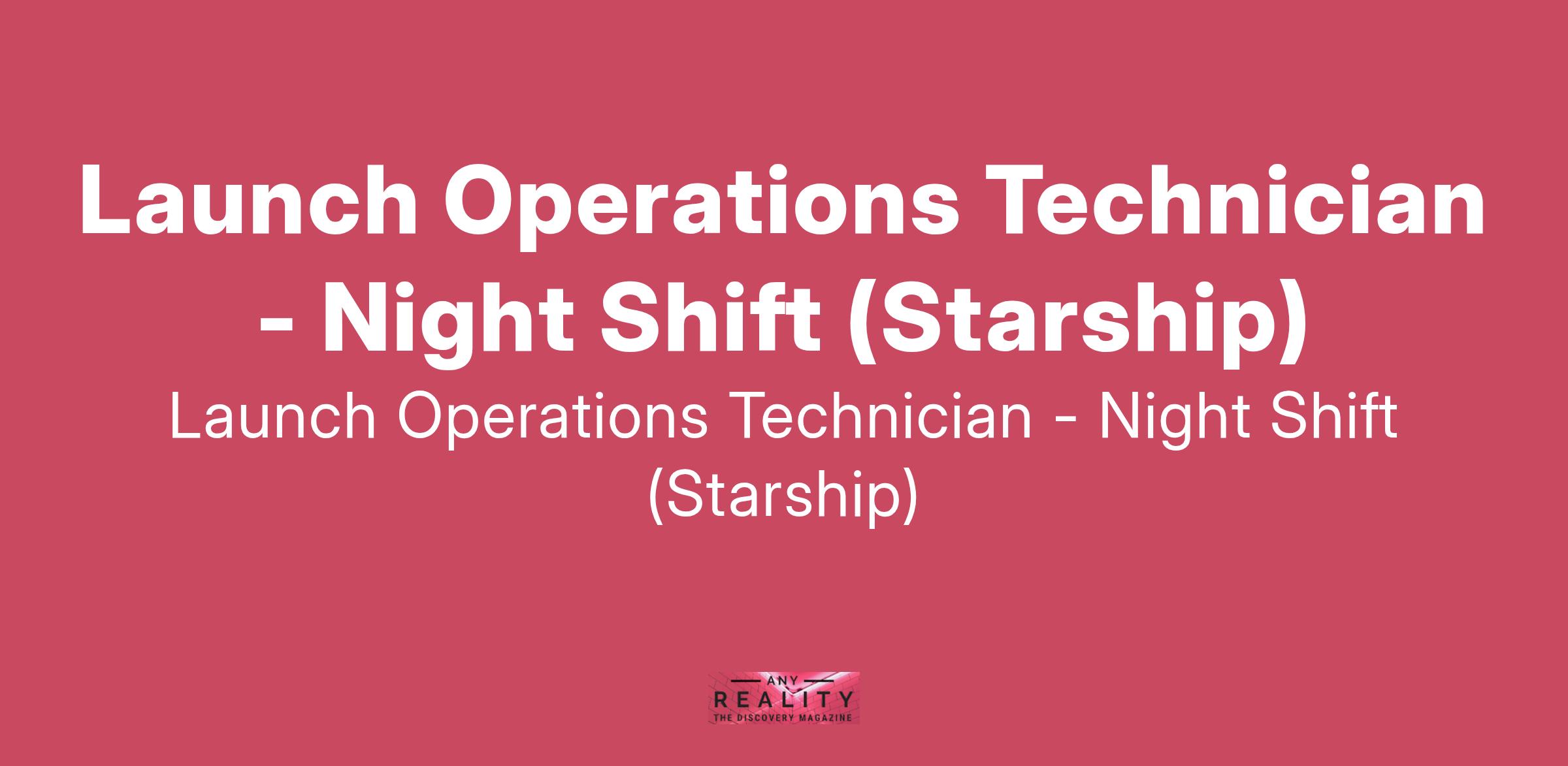 Launch Operations Technician - Night Shift (Starship)

Launch Operations Technician - Night Shift (Starship)

ANY
REALITY
THE DISCOVERY MAGAZINE